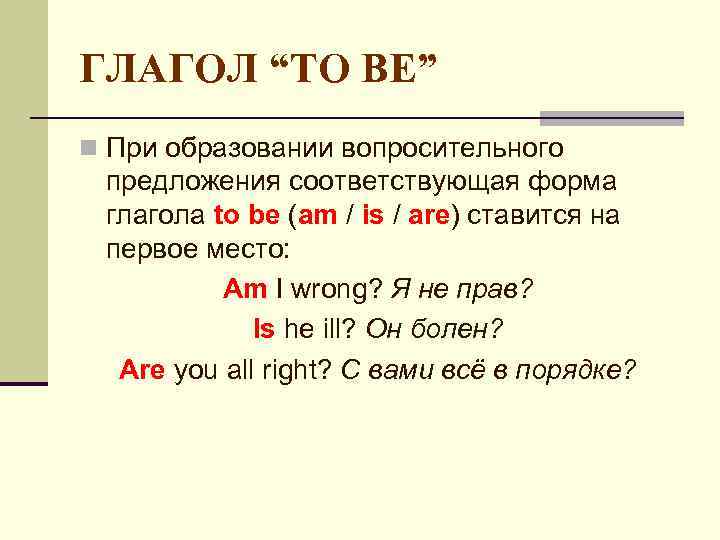 ГЛАГОЛ “TO BE”

При образовании вопросительного предложения соответствующая форма глагола to be (am / is / are) ставится на первое место:

Am I wrong? Я не прав?

Is he ill? Он болен?

Are you all right? С вами всё в порядке?